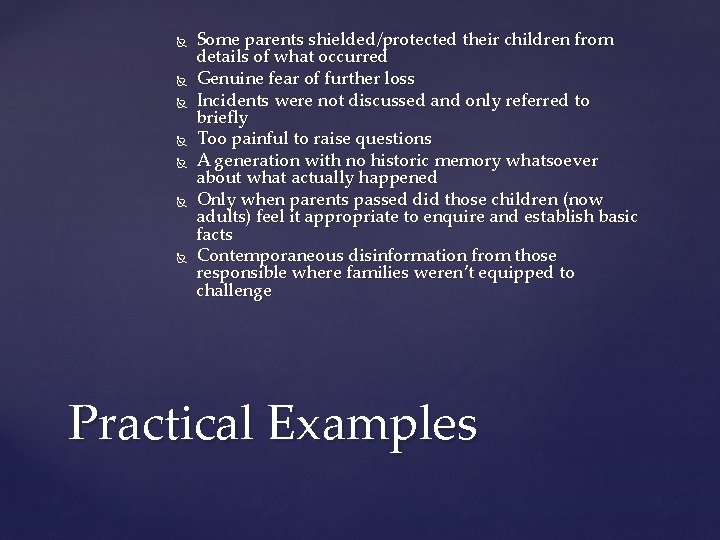 Some parents shielded/protected their children from details of what occurred

Genuine fear of further loss

Incidents were not discussed and only referred to briefly

Too painful to raise questions

A generation with no historic memory whatsoever about what actually happened

Only when parents passed did those children (now adults) feel it appropriate to enquire and establish basic facts

Contemporaneous disinformation from those responsible where families weren't equipped to challenge

Practical Examples